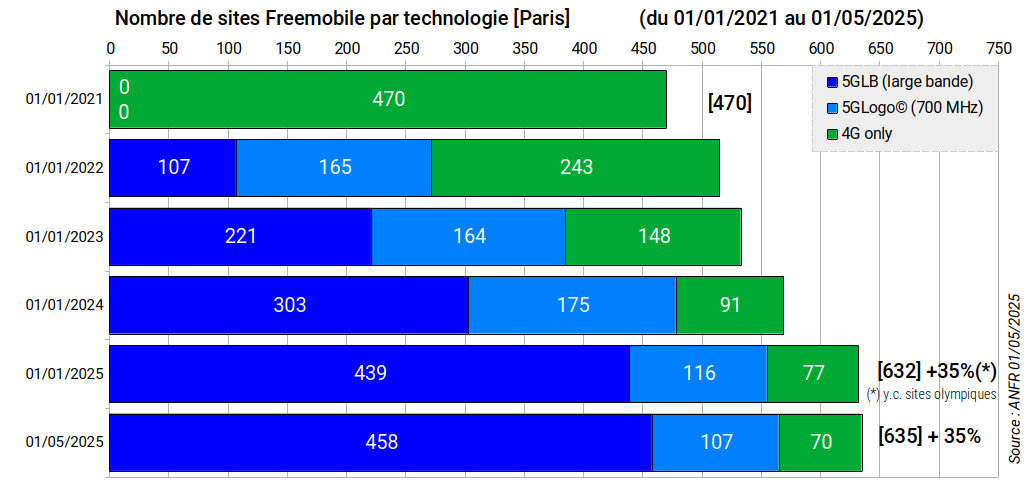 Nombre de sites Freemobile par technologie [Paris] (du 01/01/2021 au 01/05/2025)

0 50 100 150 200 250 300 350 400 450 500 550 600 650 700 750

5GLB (large bande)
5GLogo© (700 MHz)
4G only

01/01/2021 0 0 470 [470]

01/01/2022 107 165 243

01/01/2023 221 164 148

01/01/2024 303 175 91

01/01/2025 439 116 77 [632] +35%(*)
(*) y.c. sites olympiques

01/05/2025 458 107 70 [635] + 35%

Source : ANFR 01/05/2025